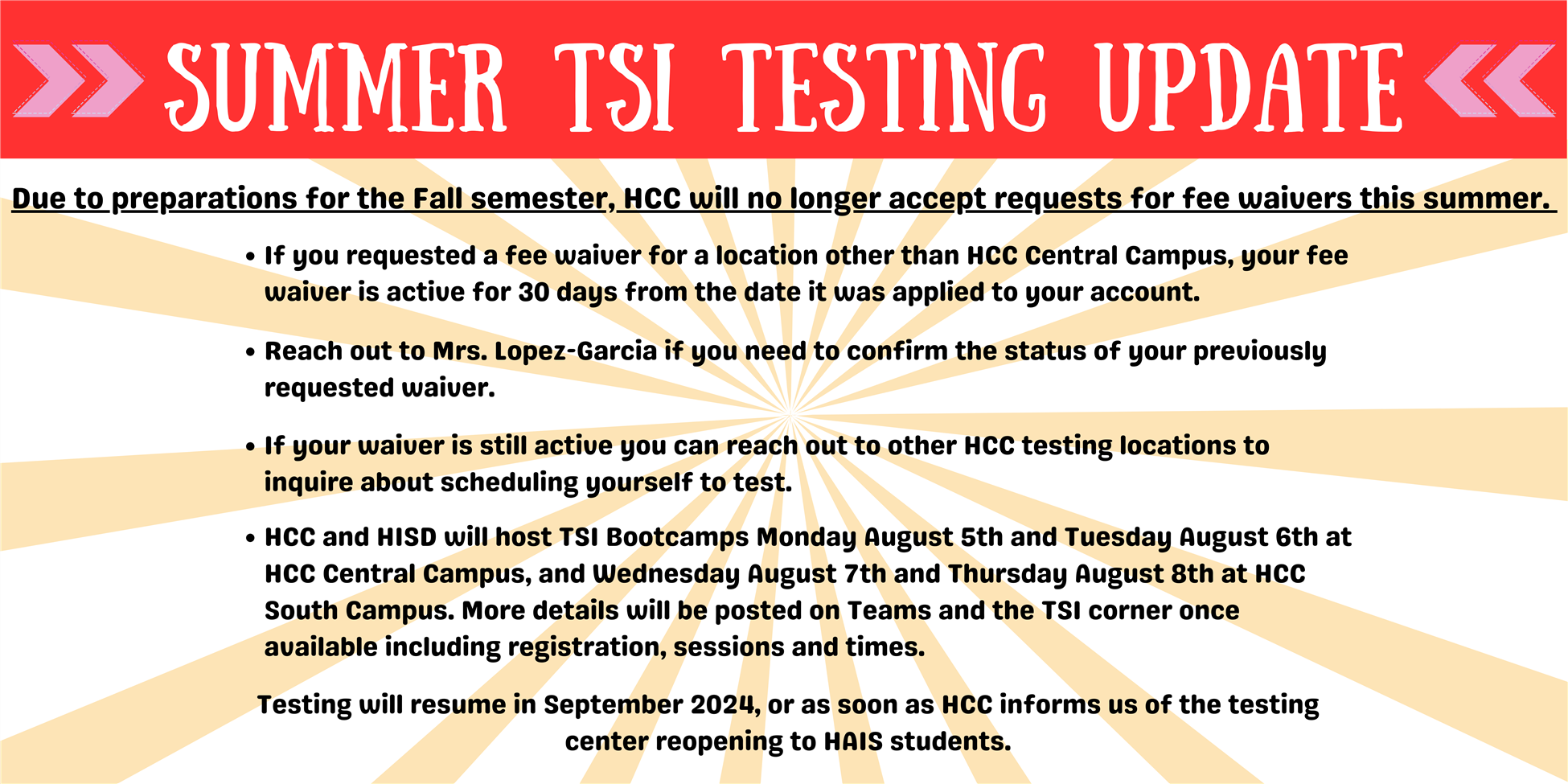 SUMMER TSI TESTING UPDATE

Due to preparations for the Fall semester, HCC will no longer accept requests for fee waivers this summer.

• If you requested a fee waiver for a location other than HCC Central Campus, your fee waiver is active for 30 days from the date it was applied to your account.

• Reach out to Mrs. Lopez-Garcia if you need to confirm the status of your previously requested waiver.

• If your waiver is still active you can reach out to other HCC testing locations to inquire about scheduling yourself to test.

• HCC and HISD will host TSI Bootcamps Monday August 5th and Tuesday August 6th at HCC Central Campus, and Wednesday August 7th and Thursday August 8th at HCC South Campus. More details will be posted on Teams and the TSI corner once available including registration, sessions and times.

Testing will resume in September 2024, or as soon as HCC informs us of the testing center reopening to HAIS students.